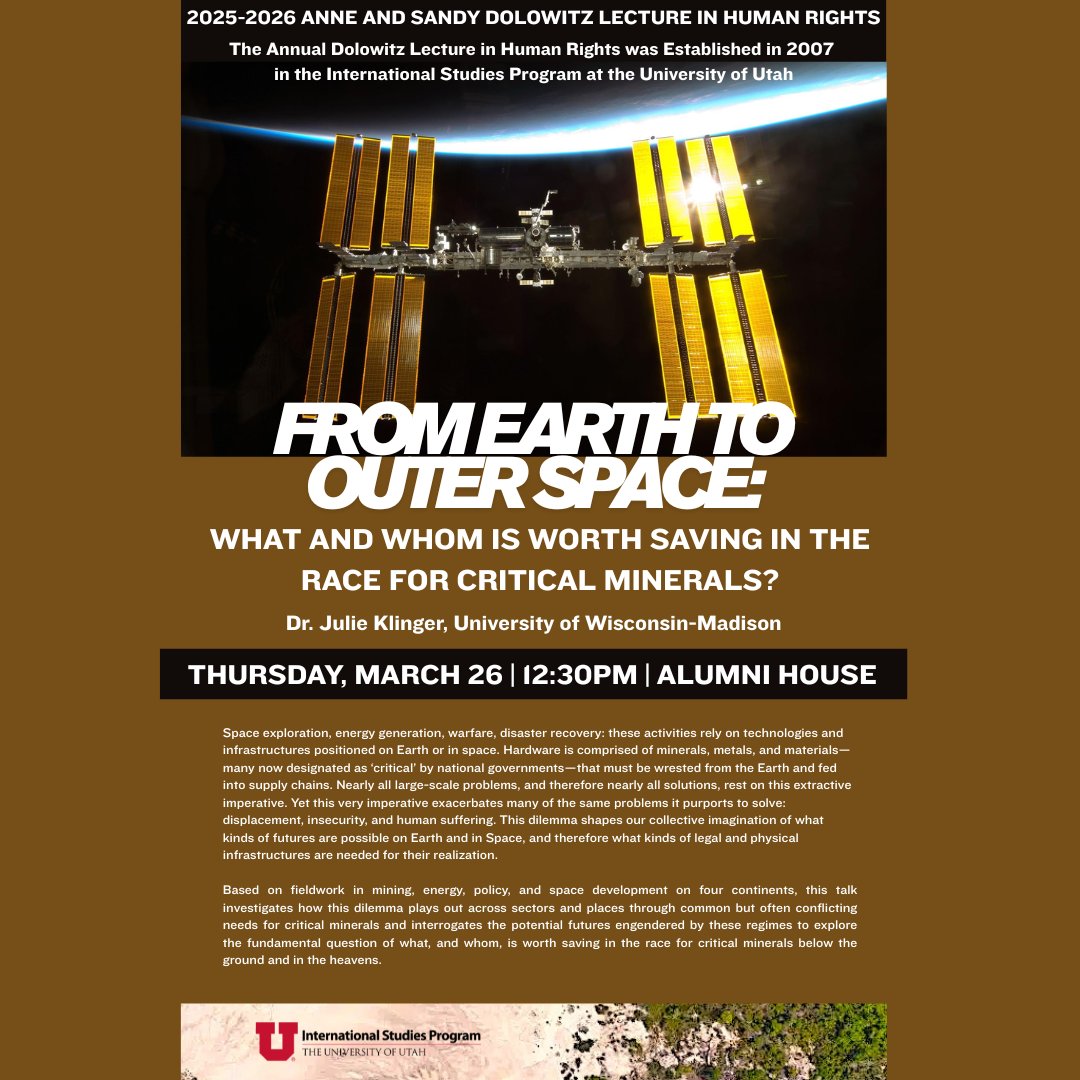 2025-2026 ANNE AND SANDY DOLOWITZ LECTURE IN HUMAN RIGHTS

The Annual Dolowitz Lecture in Human Rights was Established in 2007 in the International Studies Program at the University of Utah

FROM EARTH TO OUTER SPACE:

WHAT AND WHOM IS WORTH SAVING IN THE RACE FOR CRITICAL MINERALS?

Dr. Julie Klinger, University of Wisconsin-Madison

THURSDAY, MARCH 26 | 12:30PM | ALUMNI HOUSE

Space exploration, energy generation, warfare, disaster recovery: these activities rely on technologies and infrastructures positioned on Earth or in space. Hardware is comprised of minerals, metals, and materials—many now designated as 'critical' by national governments—that must be wrested from the Earth and fed into supply chains. Nearly all large-scale problems, and therefore nearly all solutions, rest on this extractive imperative. Yet this very imperative exacerbates many of the same problems it purports to solve: displacement, insecurity, and human suffering. This dilemma shapes our collective imagination of what kinds of futures are possible on Earth and in Space, and therefore what kinds of legal and physical infrastructures are needed for their realization.

Based on fieldwork in mining, energy, policy, and space development on four continents, this talk investigates how this dilemma plays out across sectors and places through common but often conflicting needs for critical minerals and interrogates the potential futures engendered by these regimes to explore the fundamental question of what, and whom, is worth saving in the race for critical minerals below the ground and in the heavens.

U International Studies Program THE UNIVERSITY OF UTAH